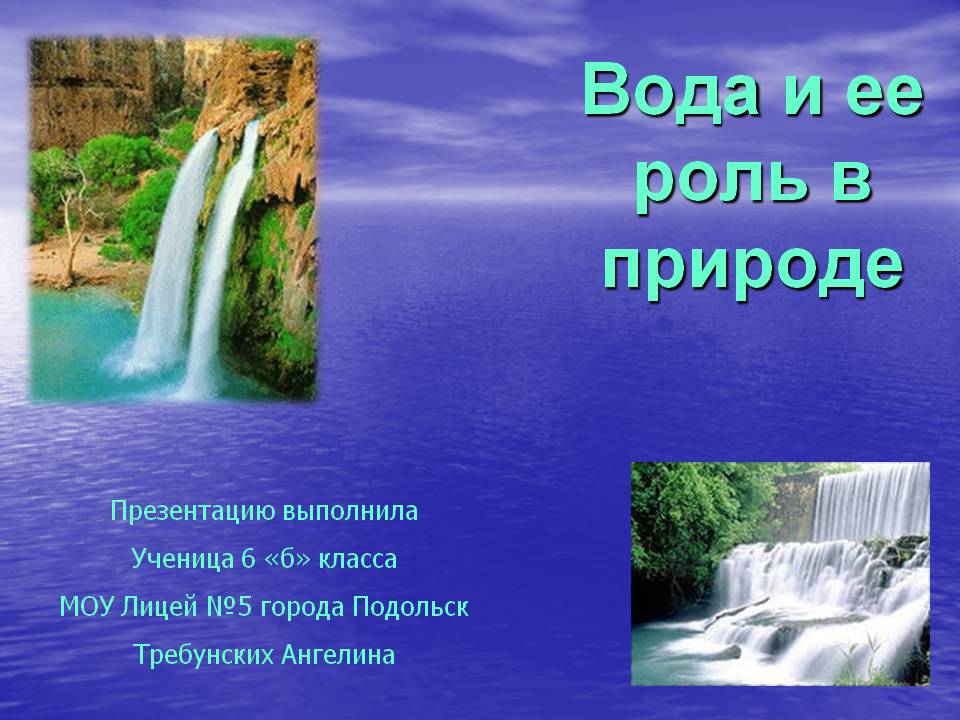 Вода и ее роль в природе

Презентацию выполнила
Ученица 6 «б» класса
МОУ Лицей №5 города Подольск
Требунских Ангелина